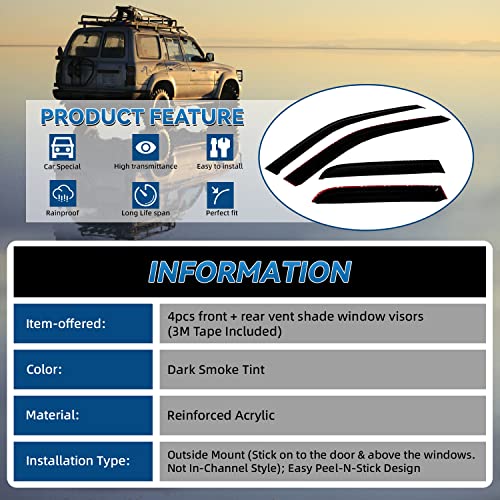 PRODUCT FEATURE

Car Special

High transmittance

Easy to install

Rainproof

Long Life span

Perfect fit

INFORMATION

| Item-offered: | 4pcs front + rear vent shade window visors (3M Tape Included) |
|---|---|
| Color: | Dark Smoke Tint |
| Material: | Reinforced Acrylic |
| Installation Type: | Outside Mount (Stick on to the door & above the windows. Not In-Channel Style); Easy Peel-N-Stick Design |